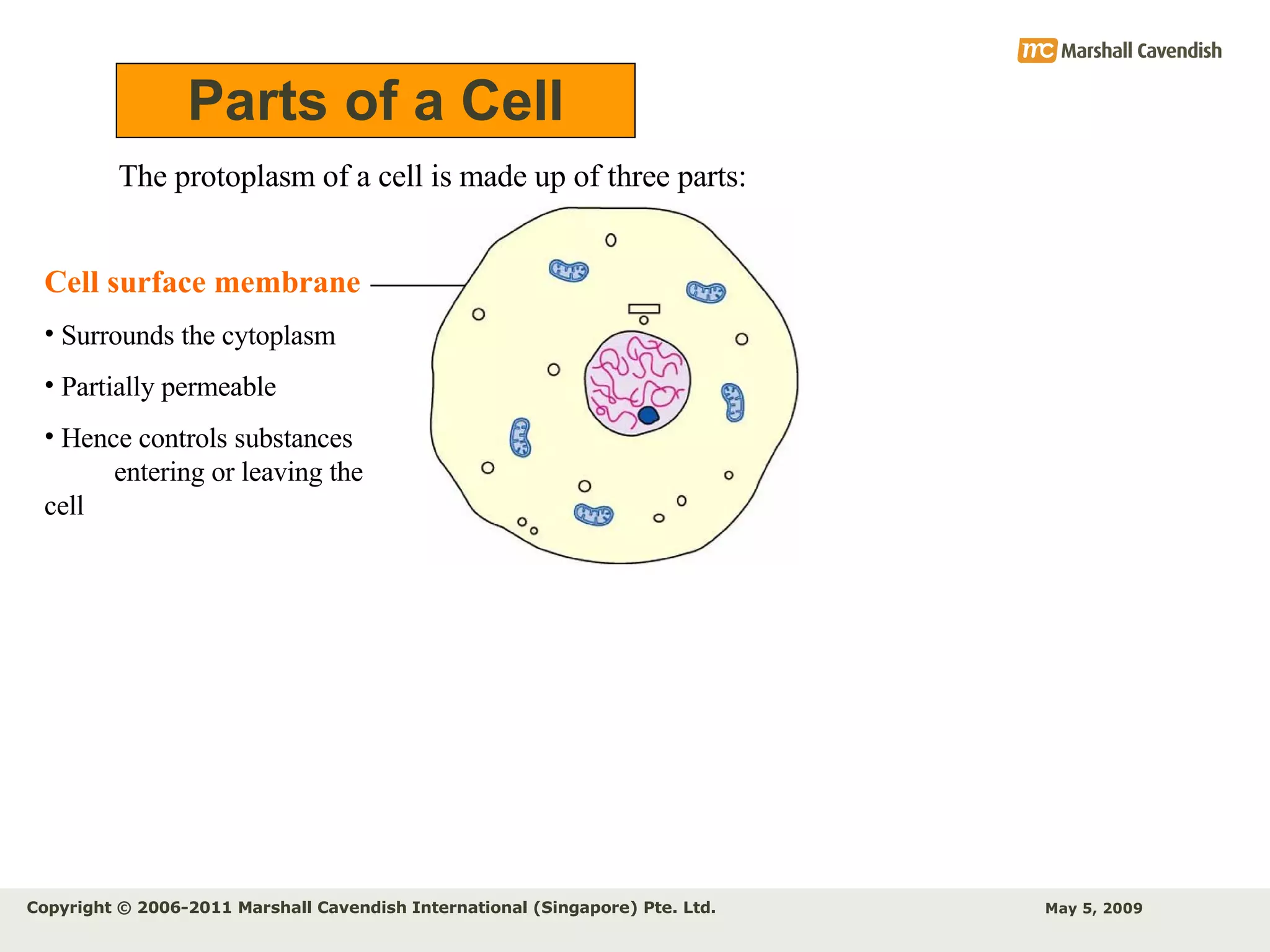 mc Marshall Cavendish

Parts of a Cell

The protoplasm of a cell is made up of three parts:

Cell surface membrane

• Surrounds the cytoplasm

• Partially permeable

• Hence controls substances entering or leaving the cell

Copyright © 2006-2011 Marshall Cavendish International (Singapore) Pte. Ltd.

May 5, 2009